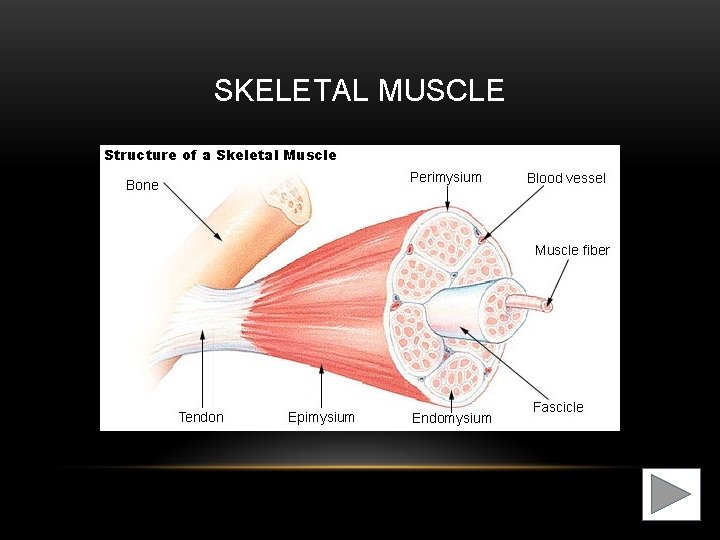 SKELETAL MUSCLE

Structure of a Skeletal Muscle

Bone

Perimysium

Blood vessel

Muscle fiber

Tendon

Epimysium

Endomysium

Fascicle